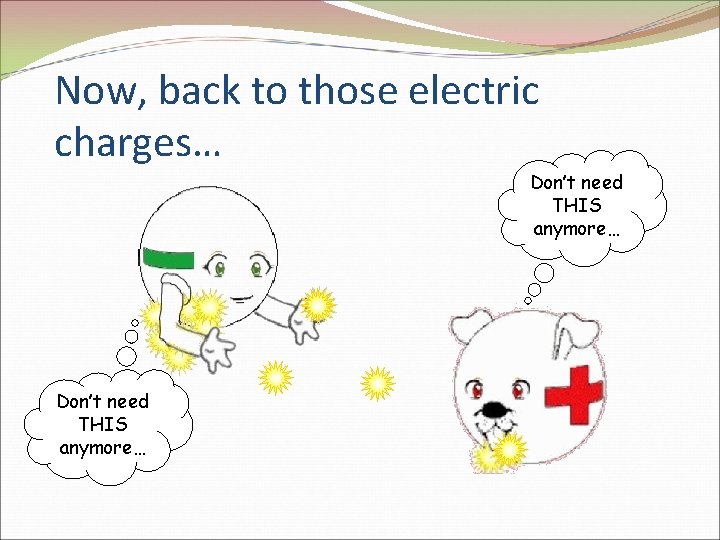 Now, back to those electric charges…

Don't need THIS anymore…

Don't need THIS anymore…